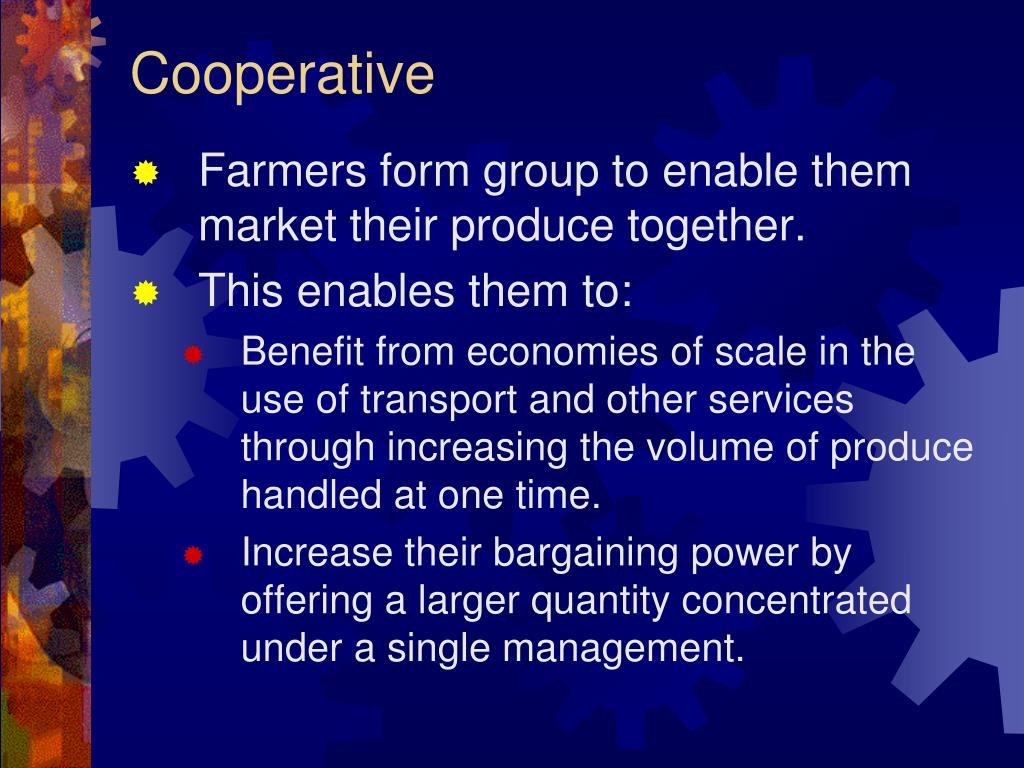 Cooperative

Farmers form group to enable them market their produce together.

This enables them to:

Benefit from economies of scale in the use of transport and other services through increasing the volume of produce handled at one time.

Increase their bargaining power by offering a larger quantity concentrated under a single management.